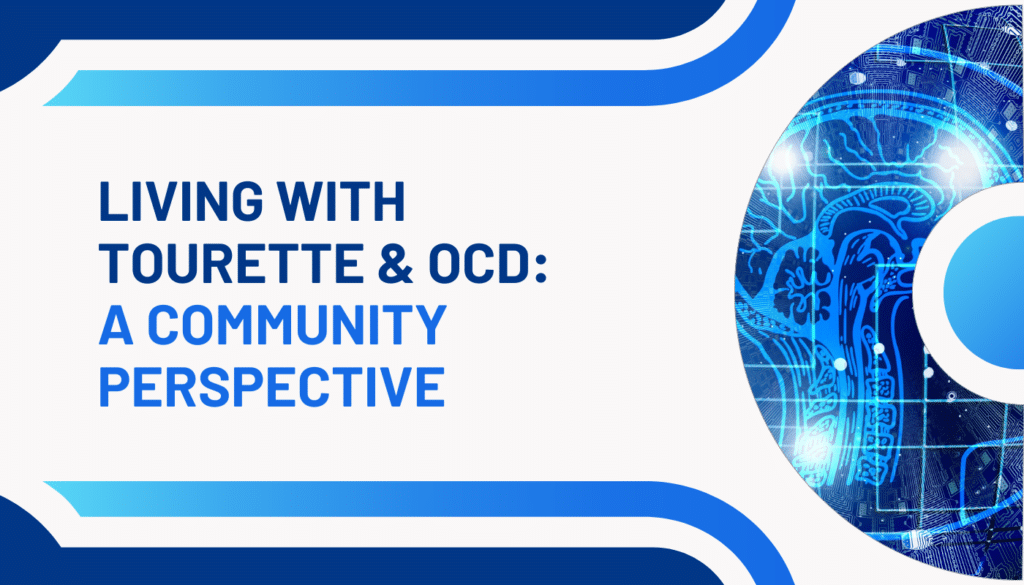 LIVING WITH TOURETTE & OCD: A COMMUNITY PERSPECTIVE